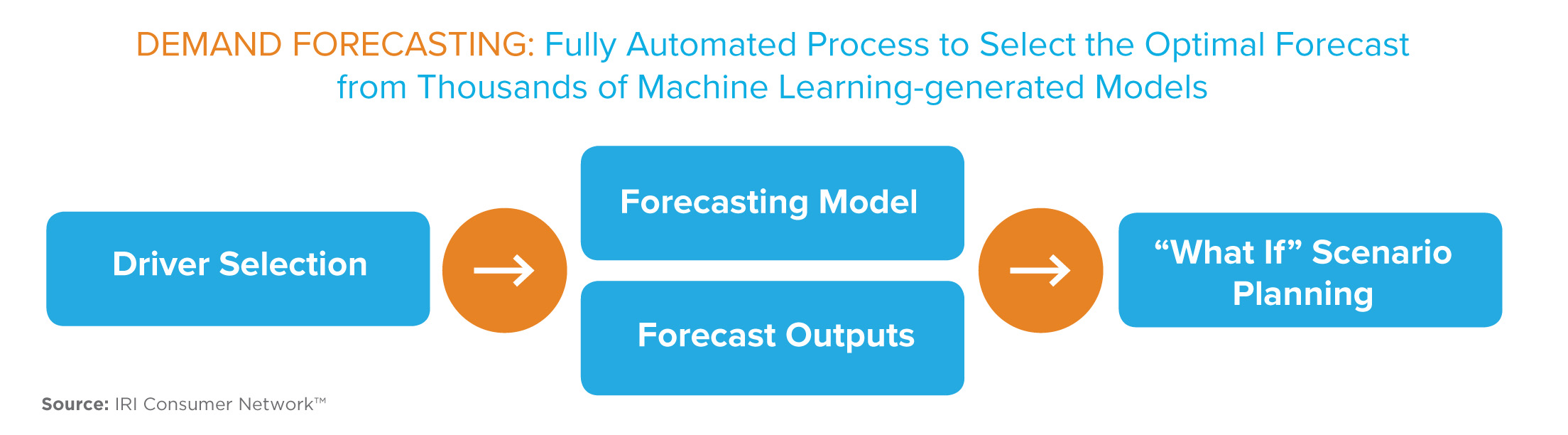 DEMAND FORECASTING: Fully Automated Process to Select the Optimal Forecast from Thousands of Machine Learning-generated Models

Driver Selection

→

Forecasting Model

Forecast Outputs

→

“What If” Scenario Planning

Source: IRI Consumer Network™